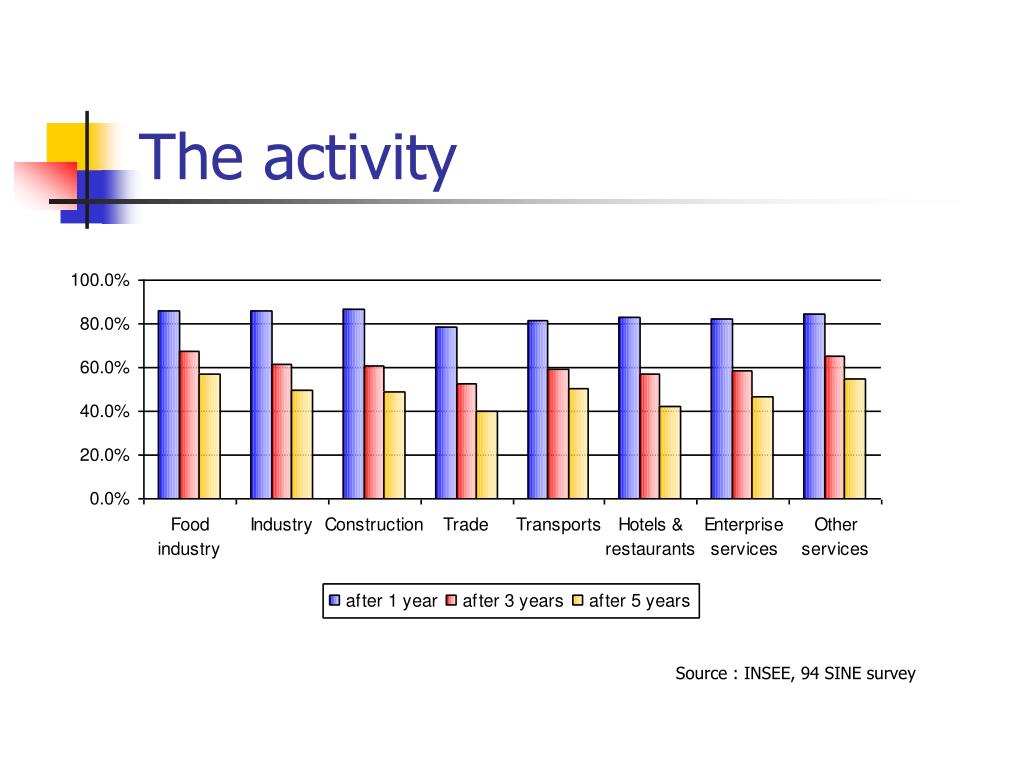 The activity

100.0%
80.0%
60.0%
40.0%
20.0%
0.0%

Food industry
Industry
Construction
Trade
Transports
Hotels & restaurants
Enterprise services
Other services

after 1 year
after 3 years
after 5 years

Source : INSEE, 94 SINE survey